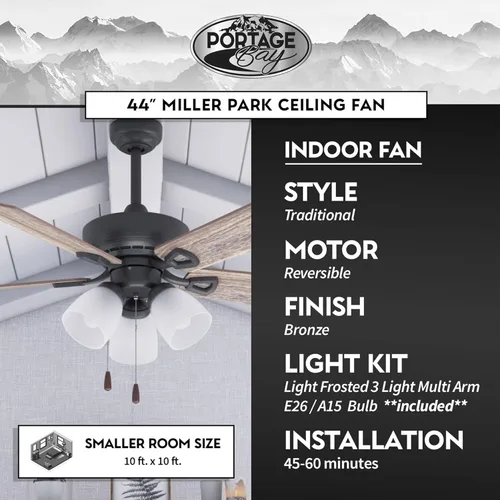 PORTAGE Bay

44" MILLER PARK CEILING FAN

INDOOR FAN

STYLE
Traditional

MOTOR
Reversible

FINISH
Bronze

LIGHT KIT
Light Frosted 3 Light Multi Arm
E26 / A15 Bulb **included**

INSTALLATION
45-60 minutes

SMALLER ROOM SIZE
10 ft. x 10 ft.